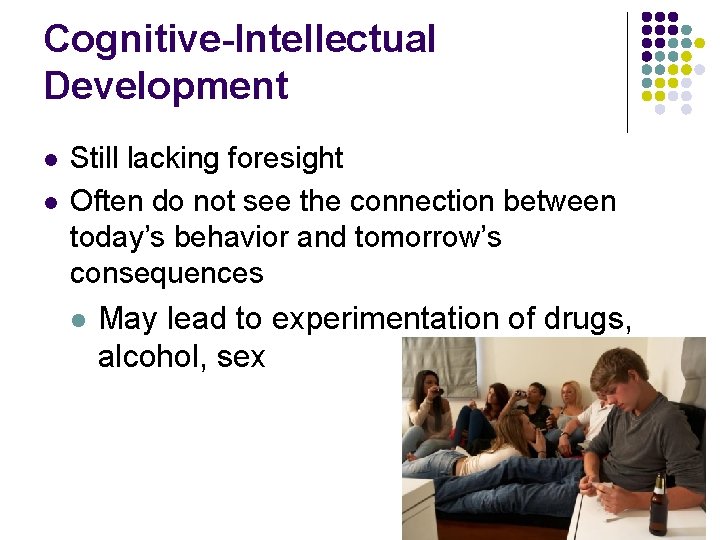 Cognitive-Intellectual Development

- Still lacking foresight
- Often do not see the connection between today's behavior and tomorrow's consequences
  - May lead to experimentation of drugs, alcohol, sex